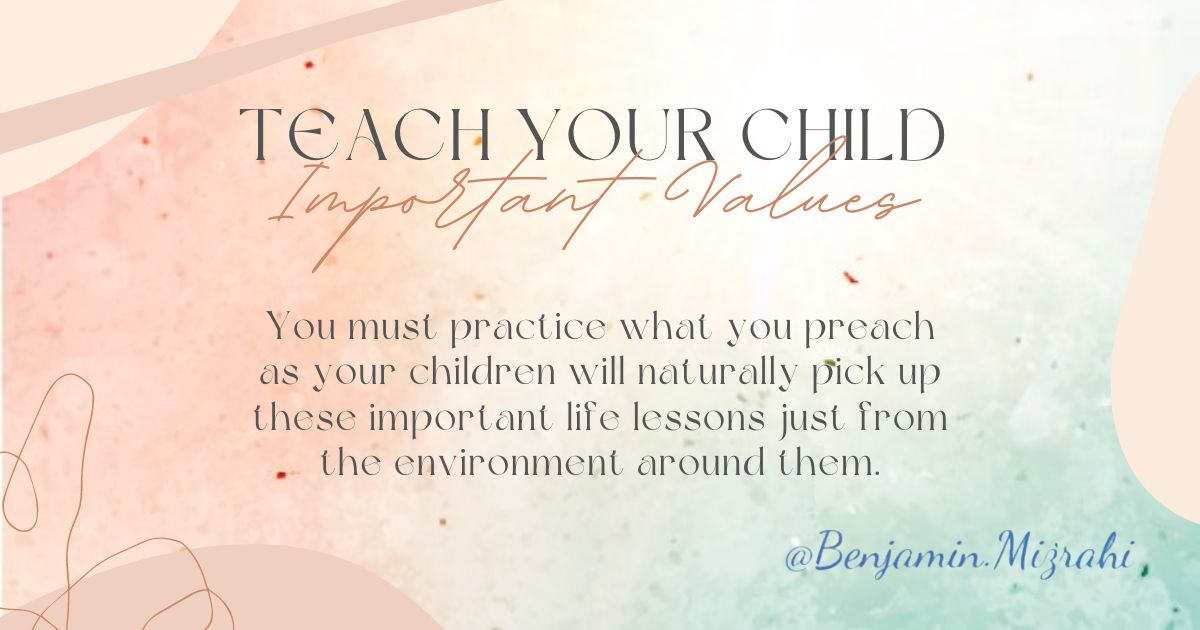 TEACH YOUR CHILD
Important Values

You must practice what you preach as your children will naturally pick up these important life lessons just from the environment around them.

@Benjamin.Mizrahi